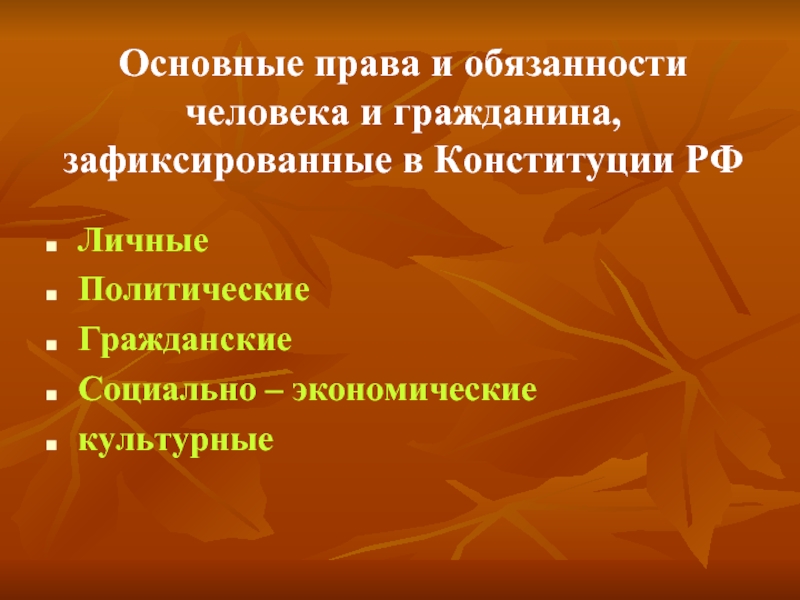 Основные права и обязанности человека и гражданина, зафиксированные в Конституции РФ

- Личные
- Политические
- Гражданские
- Социально – экономические
- культурные